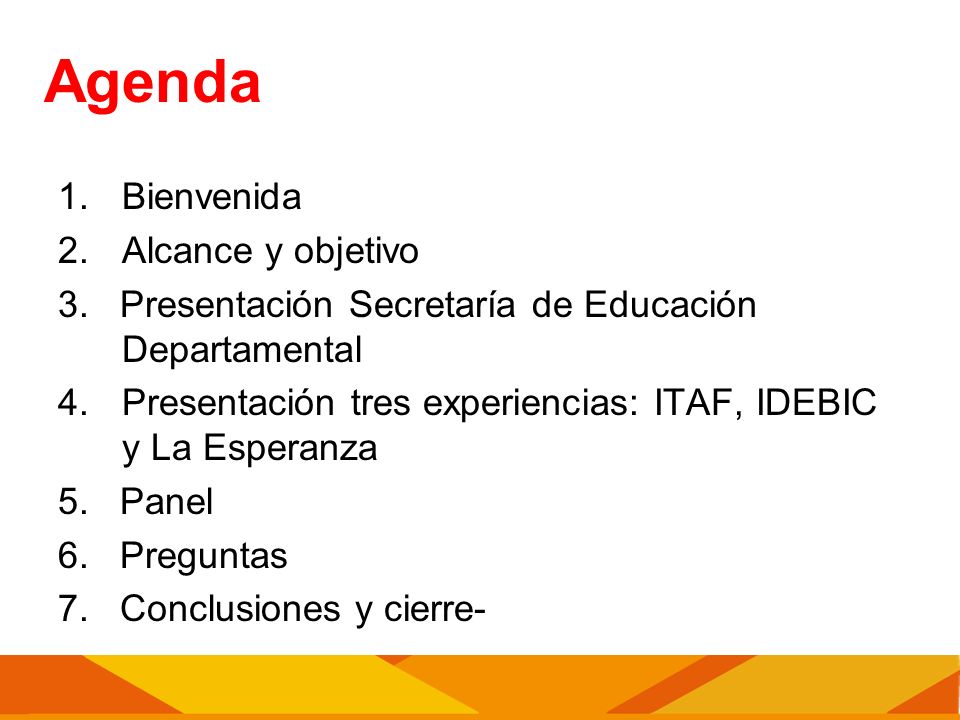 Agenda

1. Bienvenida
2. Alcance y objetivo
3. Presentación Secretaría de Educación Departamental
4. Presentación tres experiencias: ITAF, IDEBIC y La Esperanza
5. Panel
6. Preguntas
7. Conclusiones y cierre-